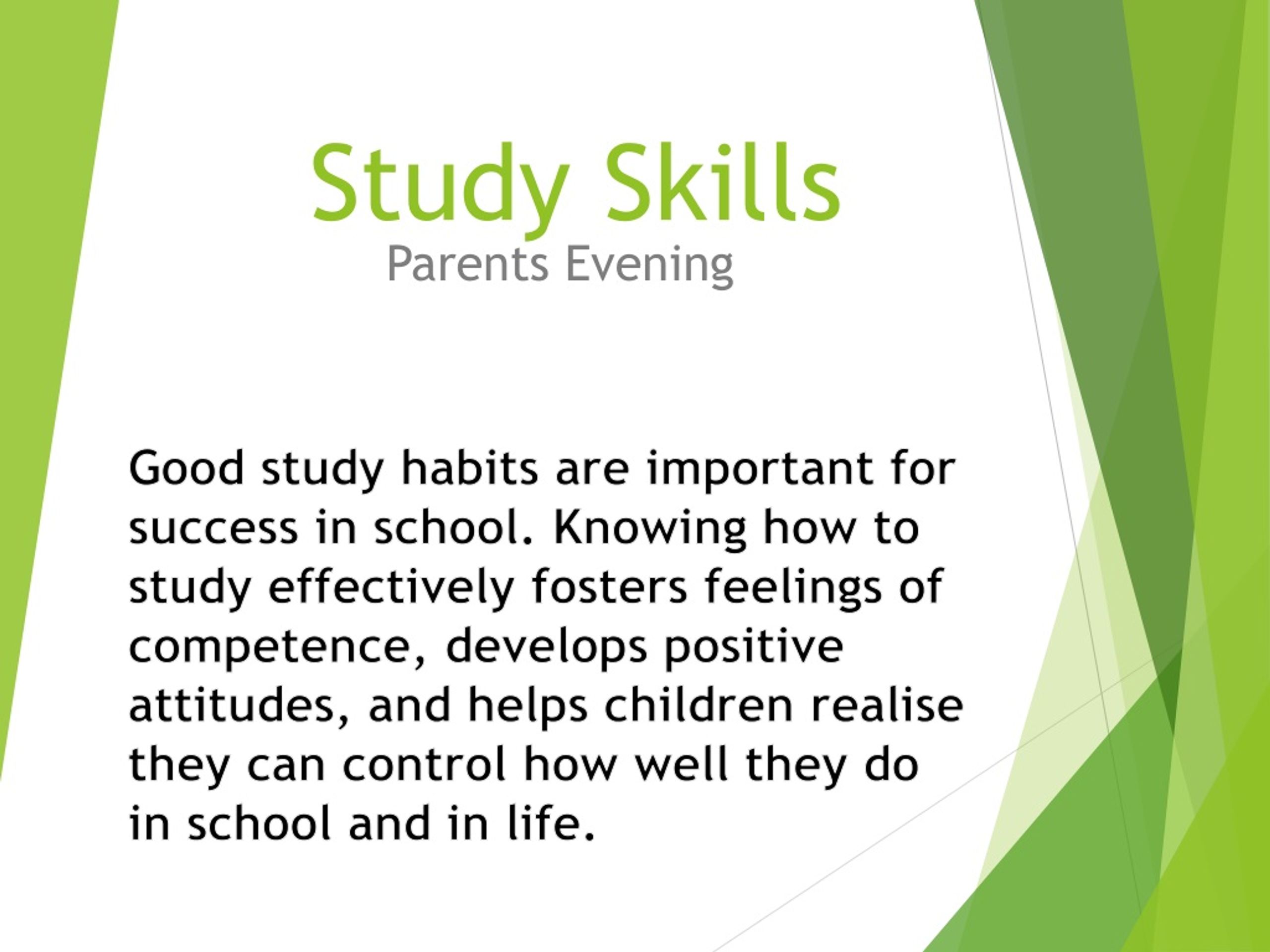 Study Skills
Parents Evening

Good study habits are important for success in school. Knowing how to study effectively fosters feelings of competence, develops positive attitudes, and helps children realise they can control how well they do in school and in life.